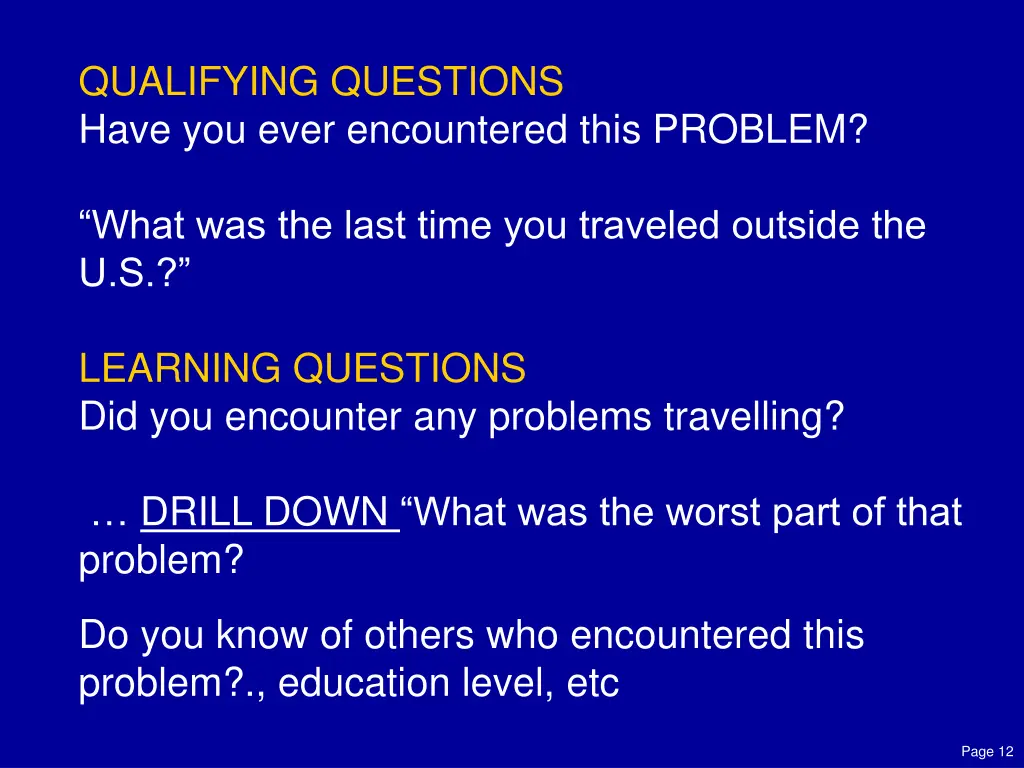 QUALIFYING QUESTIONS
Have you ever encountered this PROBLEM?

“What was the last time you traveled outside the U.S.?”

LEARNING QUESTIONS
Did you encounter any problems travelling?

… DRILL DOWN “What was the worst part of that problem?

Do you know of others who encountered this problem?., education level, etc

Page 12